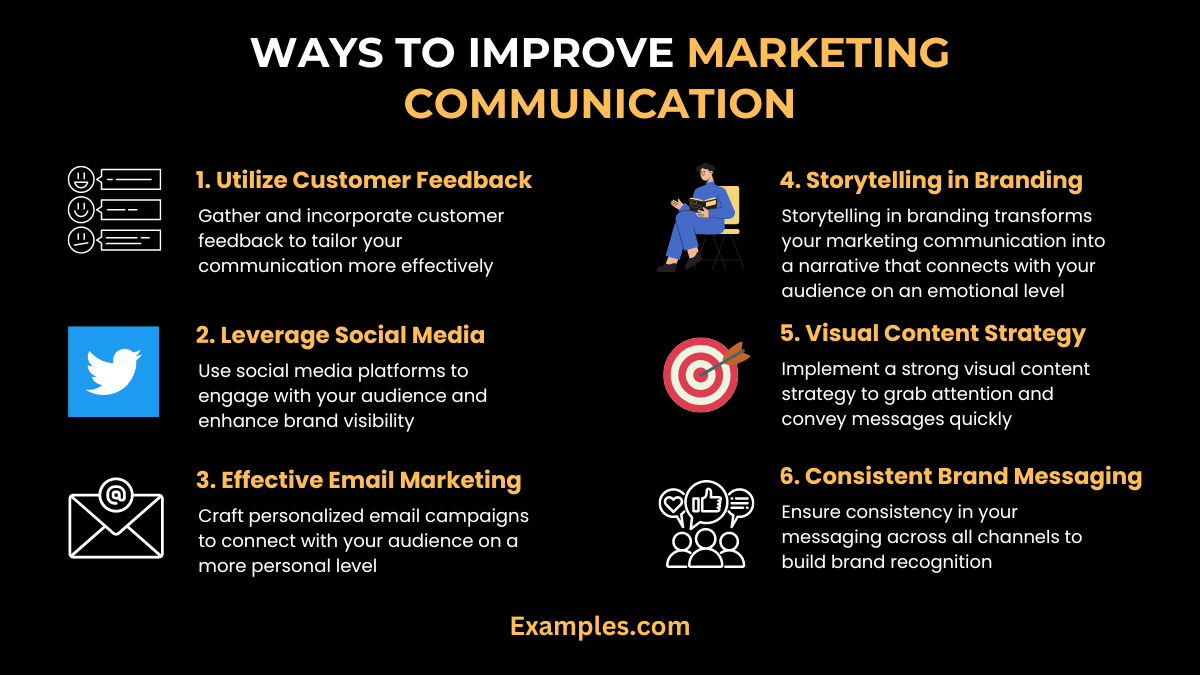 WAYS TO IMPROVE MARKETING COMMUNICATION

1. Utilize Customer Feedback
Gather and incorporate customer feedback to tailor your communication more effectively

2. Leverage Social Media
Use social media platforms to engage with your audience and enhance brand visibility

3. Effective Email Marketing
Craft personalized email campaigns to connect with your audience on a more personal level

4. Storytelling in Branding
Storytelling in branding transforms your marketing communication into a narrative that connects with your audience on an emotional level

5. Visual Content Strategy
Implement a strong visual content strategy to grab attention and convey messages quickly

6. Consistent Brand Messaging
Ensure consistency in your messaging across all channels to build brand recognition

Examples.com